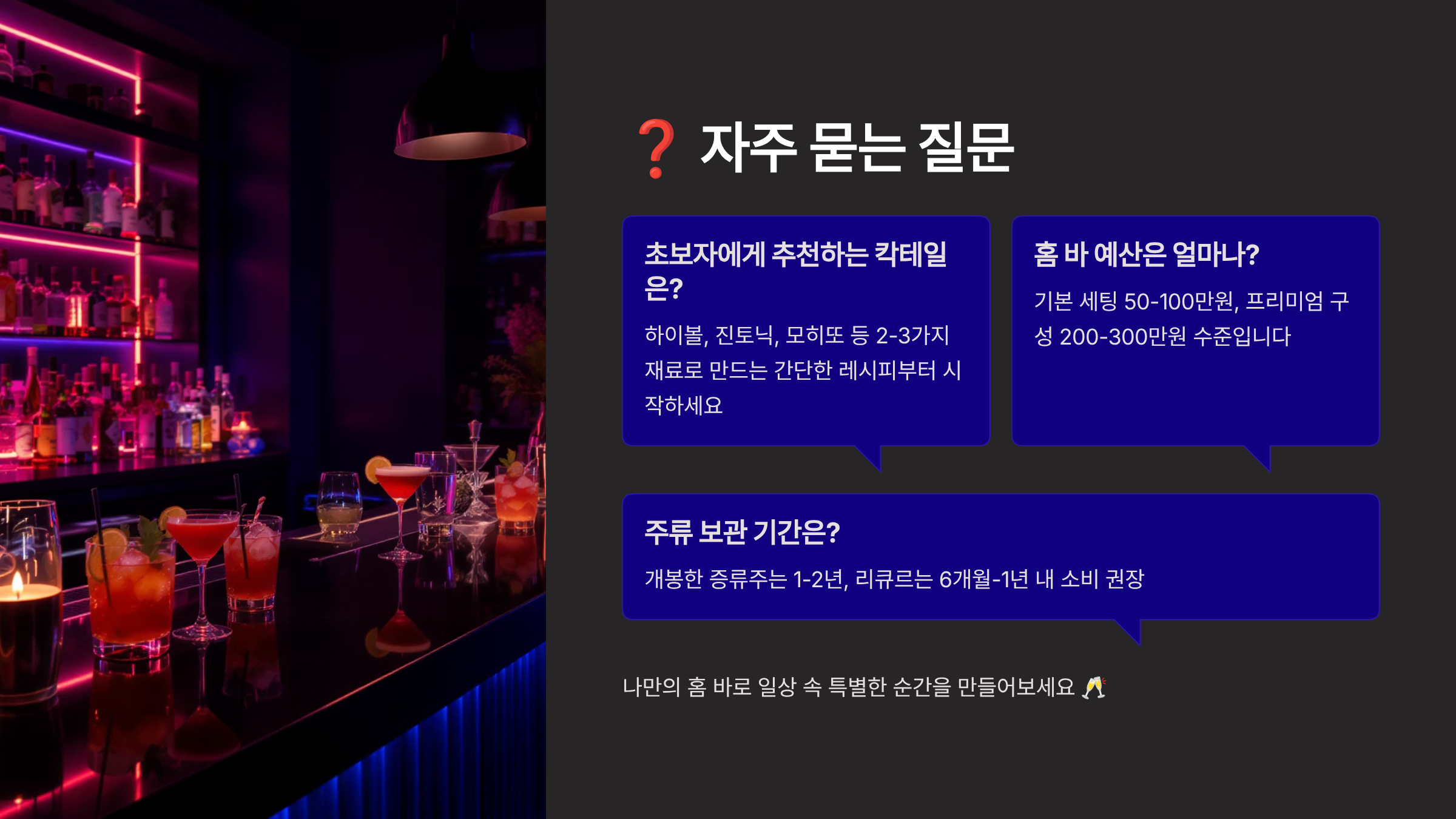 ❓ 자주 묻는 질문

초보자에게 추천하는 칵테일은?

하이볼, 진토닉, 모히또 등 2-3가지 재료로 만드는 간단한 레시피부터 시작하세요

홈 바 예산은 얼마나?

기본 세팅 50-100만원, 프리미엄 구성 200-300만원 수준입니다

주류 보관 기간은?

개봉한 증류주는 1-2년, 리큐르는 6개월-1년 내 소비 권장

나만의 홈 바로 일상 속 특별한 순간을 만들어보세요 🥂